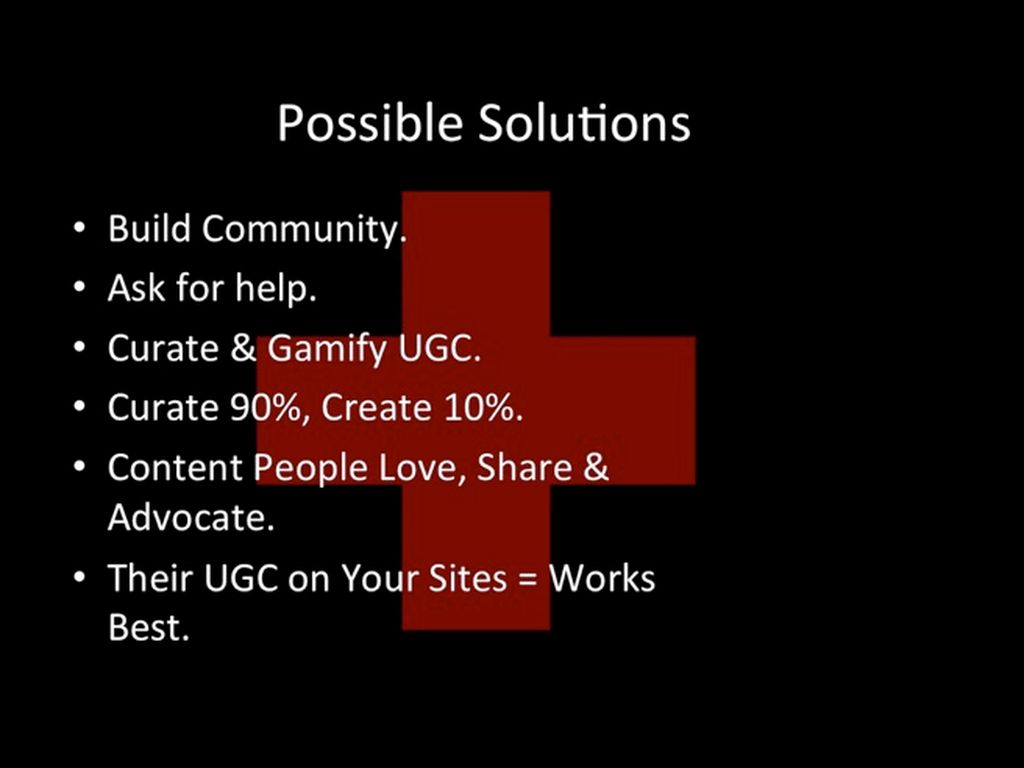 Possible Solutions

• Build Community.
• Ask for help.
• Curate & Gamify UGC.
• Curate 90%, Create 10%.
• Content People Love, Share & Advocate.
• Their UGC on Your Sites = Works Best.